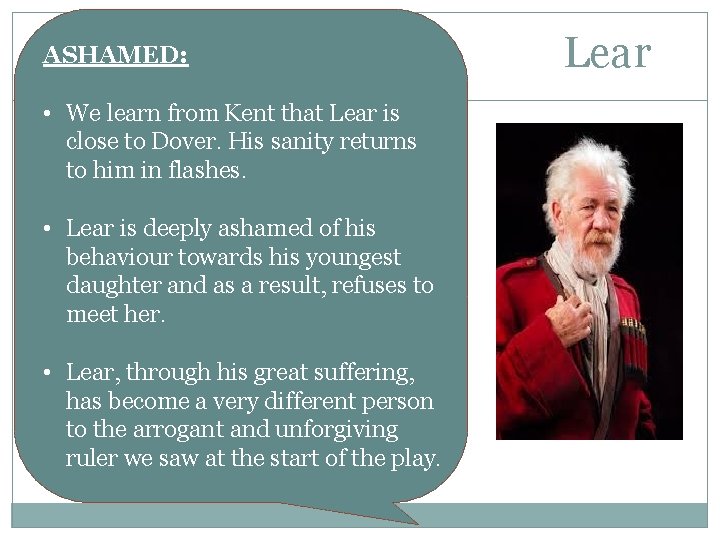 ASHAMED:

• We learn from Kent that Lear is close to Dover. His sanity returns to him in flashes.

• Lear is deeply ashamed of his behaviour towards his youngest daughter and as a result, refuses to meet her.

• Lear, through his great suffering, has become a very different person to the arrogant and unforgiving ruler we saw at the start of the play.

Lear